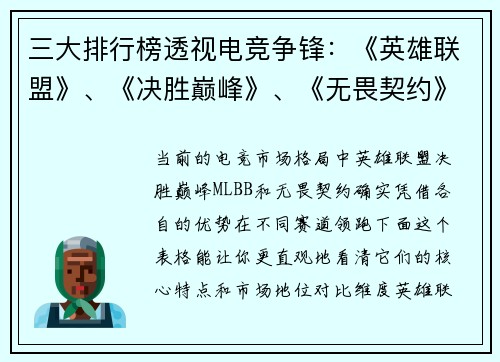 三大排行榜透视电竞争锋：《英雄联盟》、《决胜巅峰》、《无畏契约》

当前的电竞市场格局中英雄联盟决胜巅峰MLBB和无畏契约确实凭借各自的优势在不同赛道领跑下面这个表格能让你更直观地看清它们的核心特点和市场地位对比维度英雄联